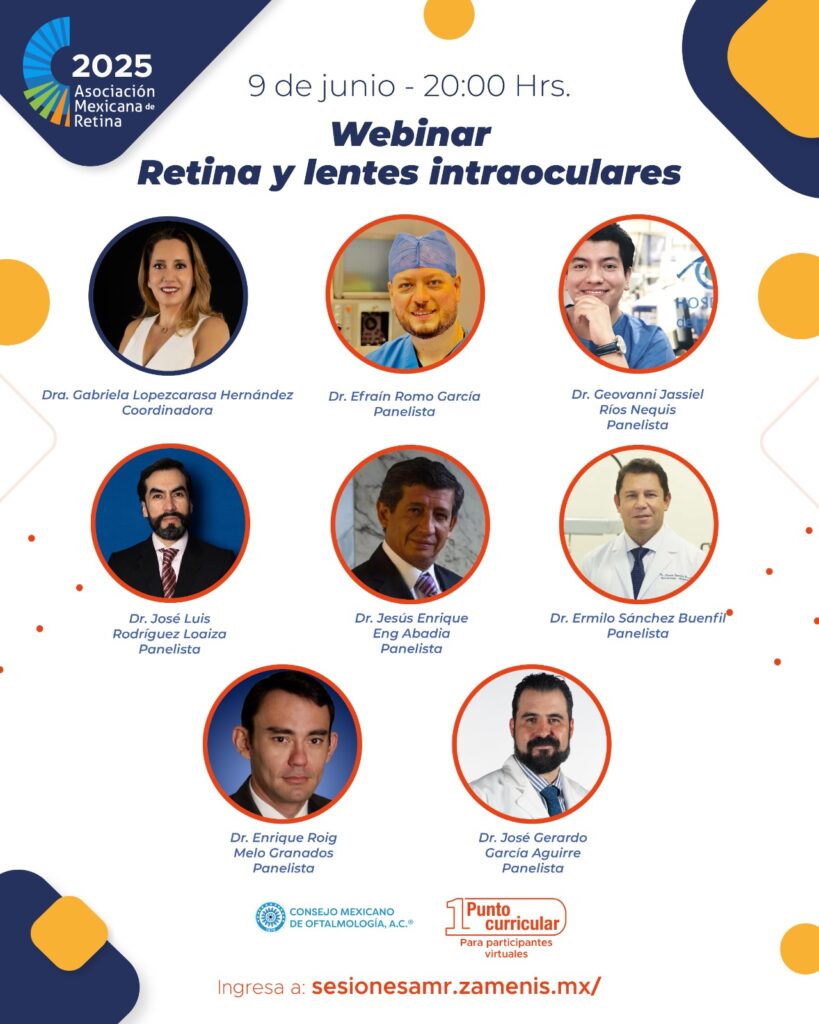 2025
Asociación Mexicana de Retina

9 de junio - 20:00 Hrs.

Webinar
Retina y lentes intraoculares

Dra. Gabriela Lopezcarasa Hernández
Coordinadora

Dr. Efraín Romo García
Panelista

Dr. Geovanni Jassiel Ríos Nequis
Panelista

Dr. José Luis Rodríguez Loaiza
Panelista

Dr. Jesús Enrique Eng Abadia
Panelista

Dr. Ermilo Sánchez Buenfil
Panelista

Dr. Enrique Roig Melo Granados
Panelista

Dr. José Gerardo García Aguirre
Panelista

CONSEJO MEXICANO DE OFTALMOLOGÍA, A.C.®

1 Punto curricular
Para participantes virtuales

Ingresa a: sesionesamr.zamenis.mx/